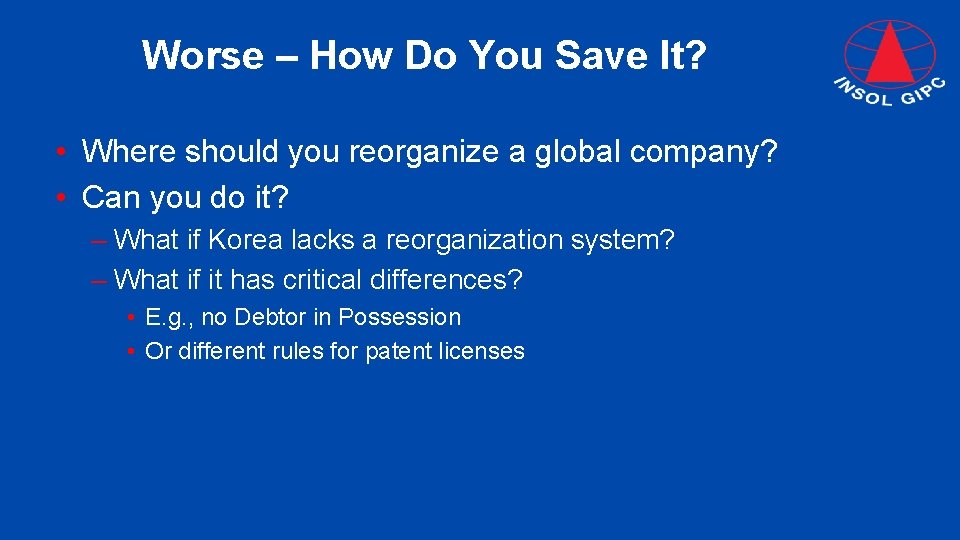 Worse – How Do You Save It?

INSOL GIPC

• Where should you reorganize a global company?
• Can you do it?
– What if Korea lacks a reorganization system?
– What if it has critical differences?
• E.g., no Debtor in Possession
• Or different rules for patent licenses